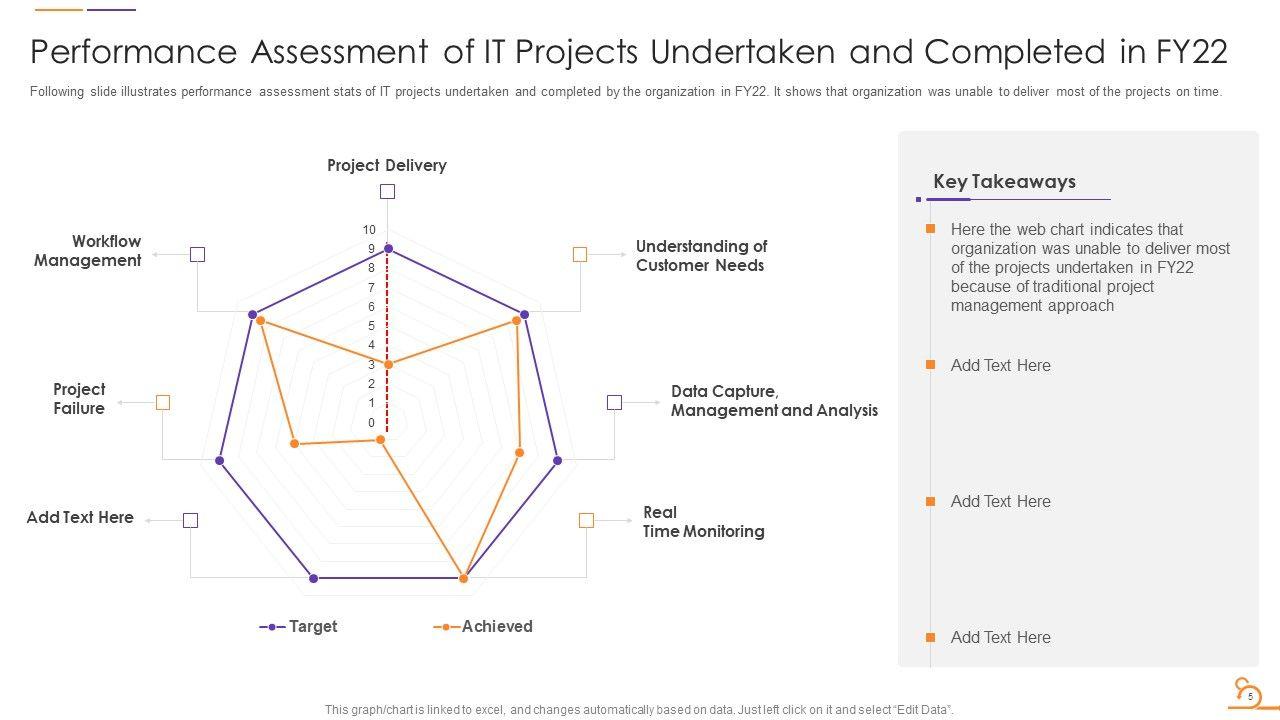 Performance Assessment of IT Projects Undertaken and Completed in FY22

Following slide illustrates performance assessment stats of IT projects undertaken and completed by the organization in FY22. It shows that organization was unable to deliver most of the projects on time.

Project Delivery

Understanding of Customer Needs

Data Capture, Management and Analysis

Real Time Monitoring

Add Text Here

Project Failure

Workflow Management

10
9
8
7
6
5
4
3
2
1
0

Target
Achieved

Key Takeaways

Here the web chart indicates that organization was unable to deliver most of the projects undertaken in FY22 because of traditional project management approach

Add Text Here

Add Text Here

Add Text Here

This graph/chart is linked to excel, and changes automatically based on data. Just left click on it and select "Edit Data".

5